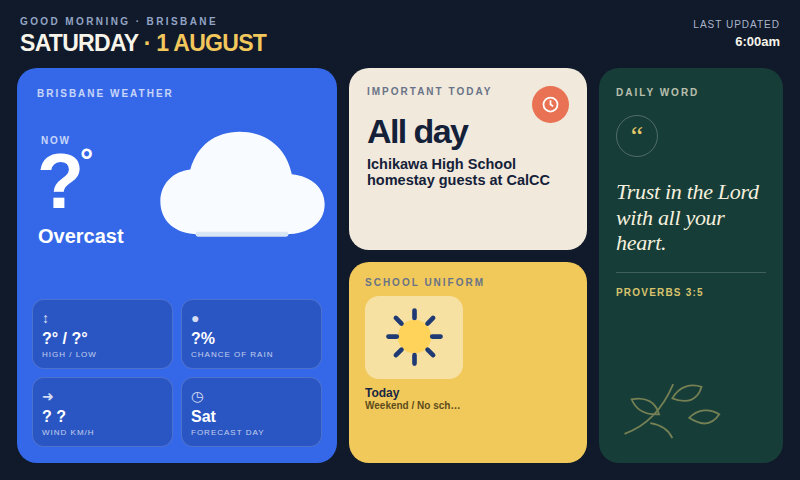 GOOD MORNING · BRISBANE
SATURDAY · 1 AUGUST

LAST UPDATED
6:00am

BRISBANE WEATHER

NOW
?°
Overcast

↕
?° / ?°
HIGH / LOW

●
?%
CHANCE OF RAIN

➜
? ?
WIND KM/H

◷
Sat
FORECAST DAY

IMPORTANT TODAY
All day
Ichikawa High School homestay guests at CalCC

SCHOOL UNIFORM
Today
Weekend / No sch...

DAILY WORD
“
Trust in the Lord with all your heart.
PROVERBS 3:5